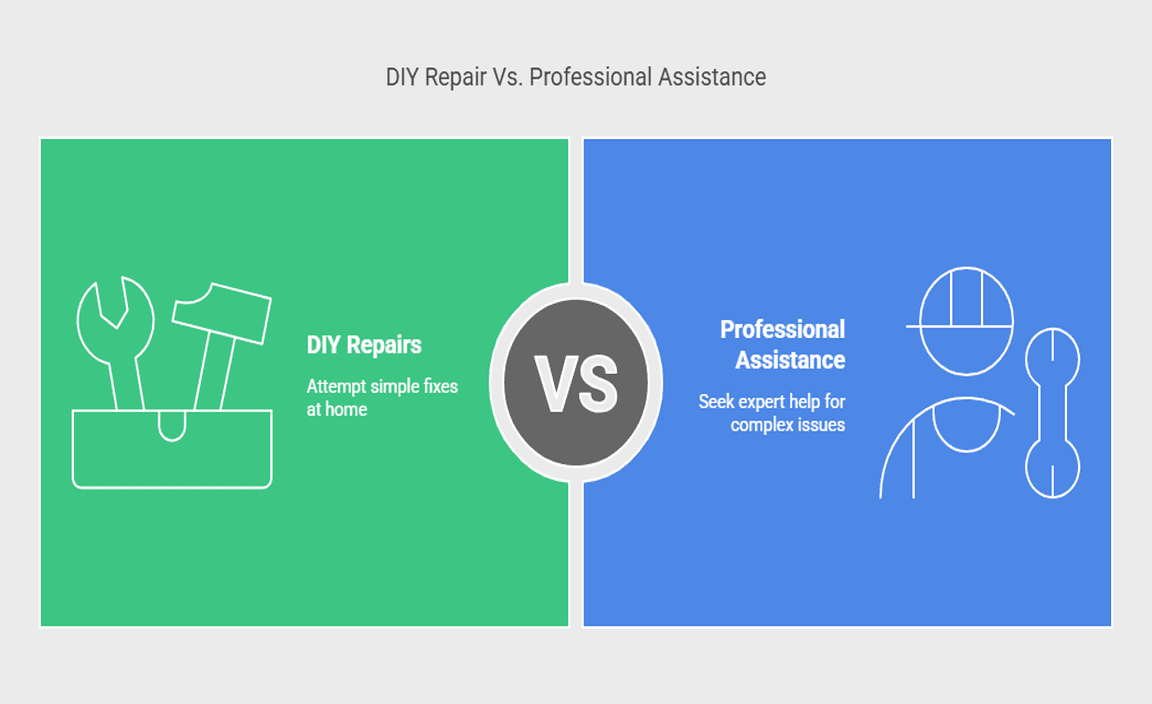 DIY Repair Vs. Professional Assistance

DIY Repairs

Attempt simple fixes at home

VS

Professional Assistance

Seek expert help for complex issues